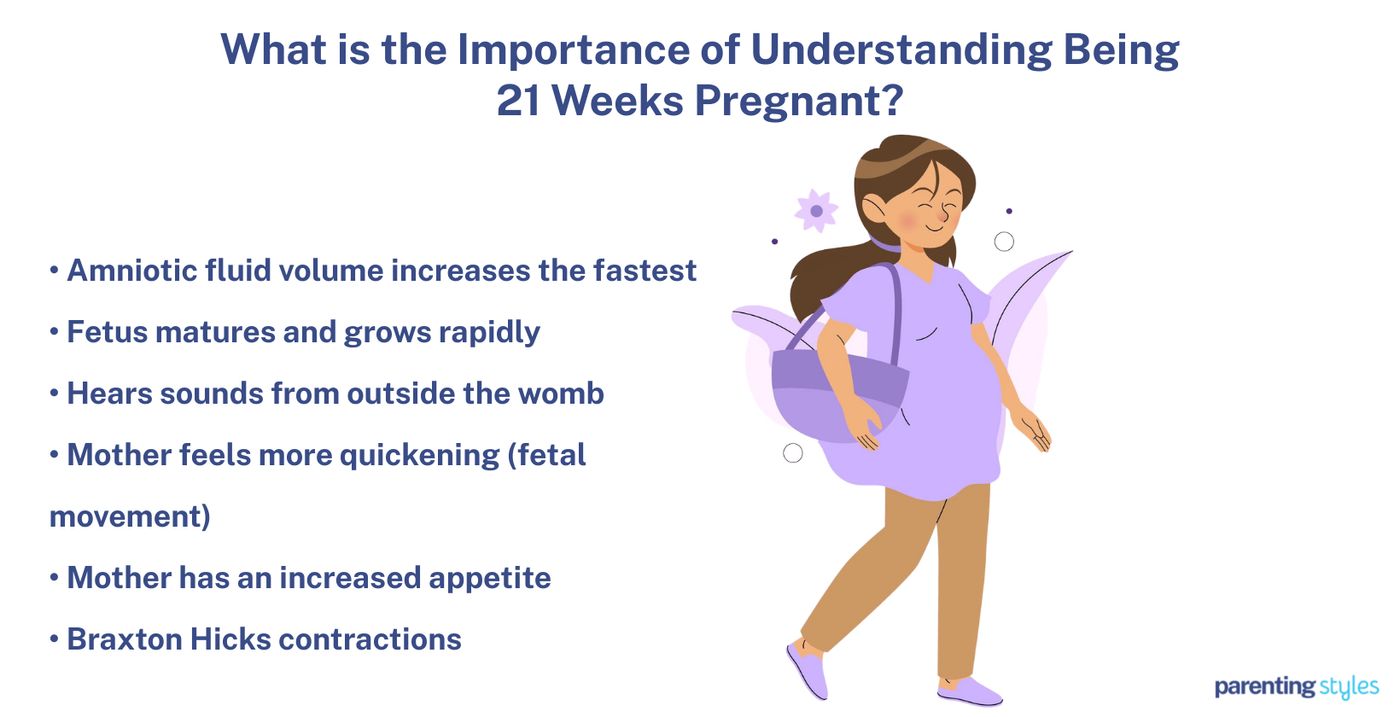 What is the Importance of Understanding Being 21 Weeks Pregnant?

• Amniotic fluid volume increases the fastest
• Fetus matures and grows rapidly
• Hears sounds from outside the womb
• Mother feels more quickening (fetal movement)
• Mother has an increased appetite
• Braxton Hicks contractions

parenting styles